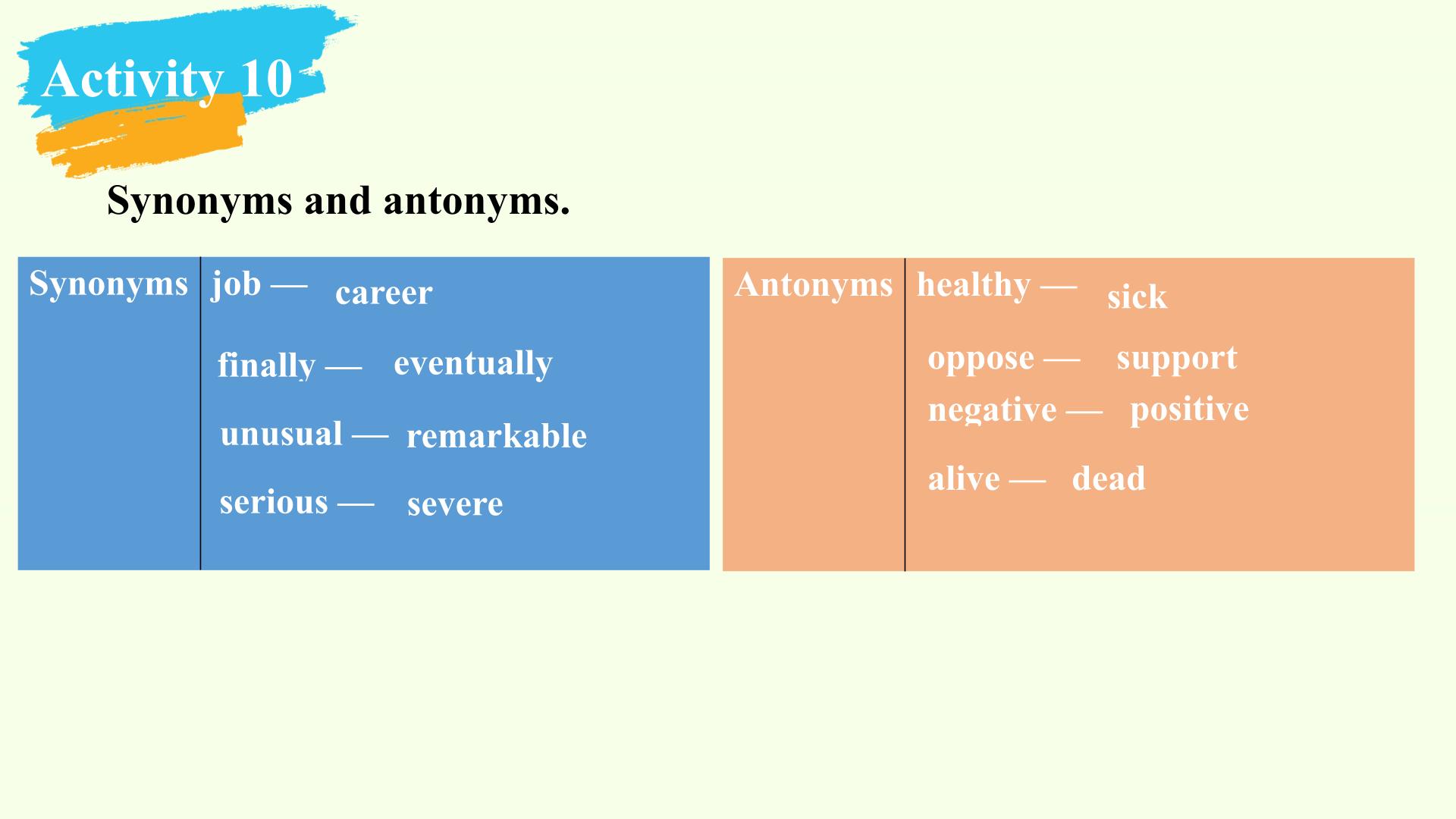 Activity 10

Synonyms and antonyms.

Synonyms

job — career

finally — eventually

unusual — remarkable

serious — severe

Antonyms

healthy — sick

oppose — support

negative — positive

alive — dead